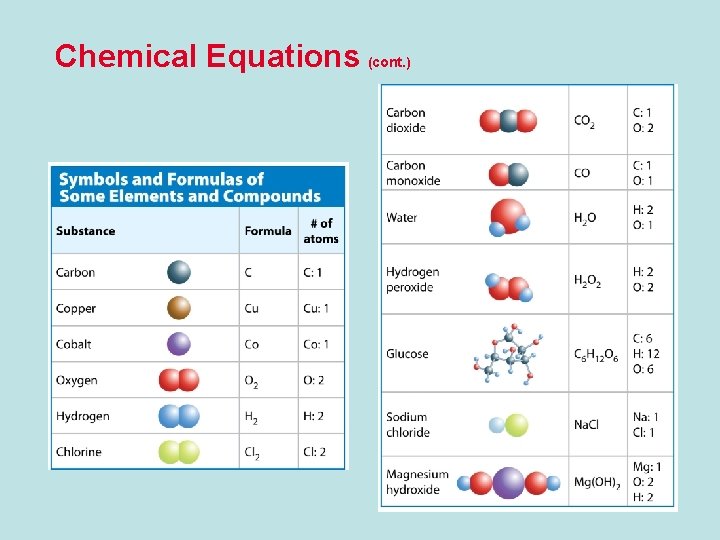 Chemical Equations (cont.)

Symbols and Formulas of Some Elements and Compounds

| Substance | Formula | # of atoms |
|---|---|---|
| Carbon | C | C: 1 |
| Copper | Cu | Cu: 1 |
| Cobalt | Co | Co: 1 |
| Oxygen | $O_2$ | O: 2 |
| Hydrogen | $H_2$ | H: 2 |
| Chlorine | $Cl_2$ | Cl: 2 |

| | | |
|---|---|---|
| Carbon dioxide | $CO_2$ | C: 1 O: 2 |
| Carbon monoxide | CO | C: 1 O: 1 |
| Water | $H_2O$ | H: 2 O: 1 |
| Hydrogen peroxide | $H_2O_2$ | H: 2 O: 2 |
| Glucose | $C_6H_{12}O_6$ | C: 6 H: 12 O: 6 |
| Sodium chloride | NaCl | Na: 1 Cl: 1 |
| Magnesium hydroxide | $Mg(OH)_2$ | Mg: 1 O: 2 H: 2 |